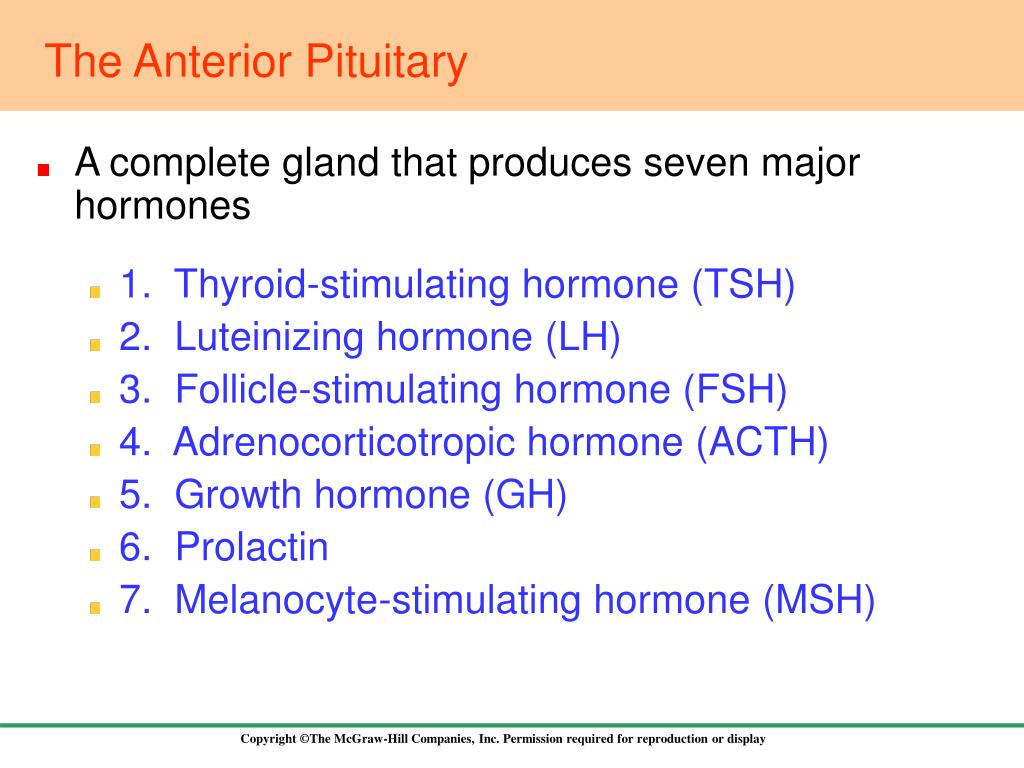 The Anterior Pituitary

A complete gland that produces seven major hormones

1. Thyroid-stimulating hormone (TSH)
2. Luteinizing hormone (LH)
3. Follicle-stimulating hormone (FSH)
4. Adrenocorticotropic hormone (ACTH)
5. Growth hormone (GH)
6. Prolactin
7. Melanocyte-stimulating hormone (MSH)

Copyright ©The McGraw-Hill Companies, Inc. Permission required for reproduction or display